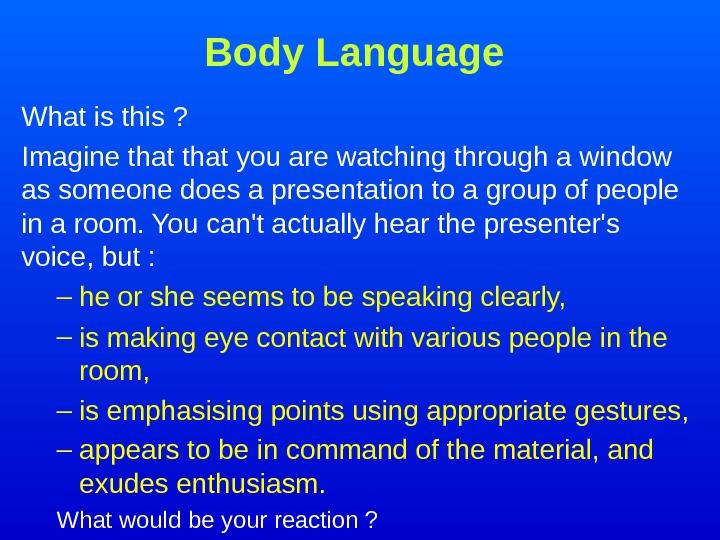 Body Language

What is this ?

Imagine that that you are watching through a window as someone does a presentation to a group of people in a room. You can't actually hear the presenter's voice, but :

– he or she seems to be speaking clearly,
– is making eye contact with various people in the room,
– is emphasising points using appropriate gestures,
– appears to be in command of the material, and exudes enthusiasm.

What would be your reaction ?